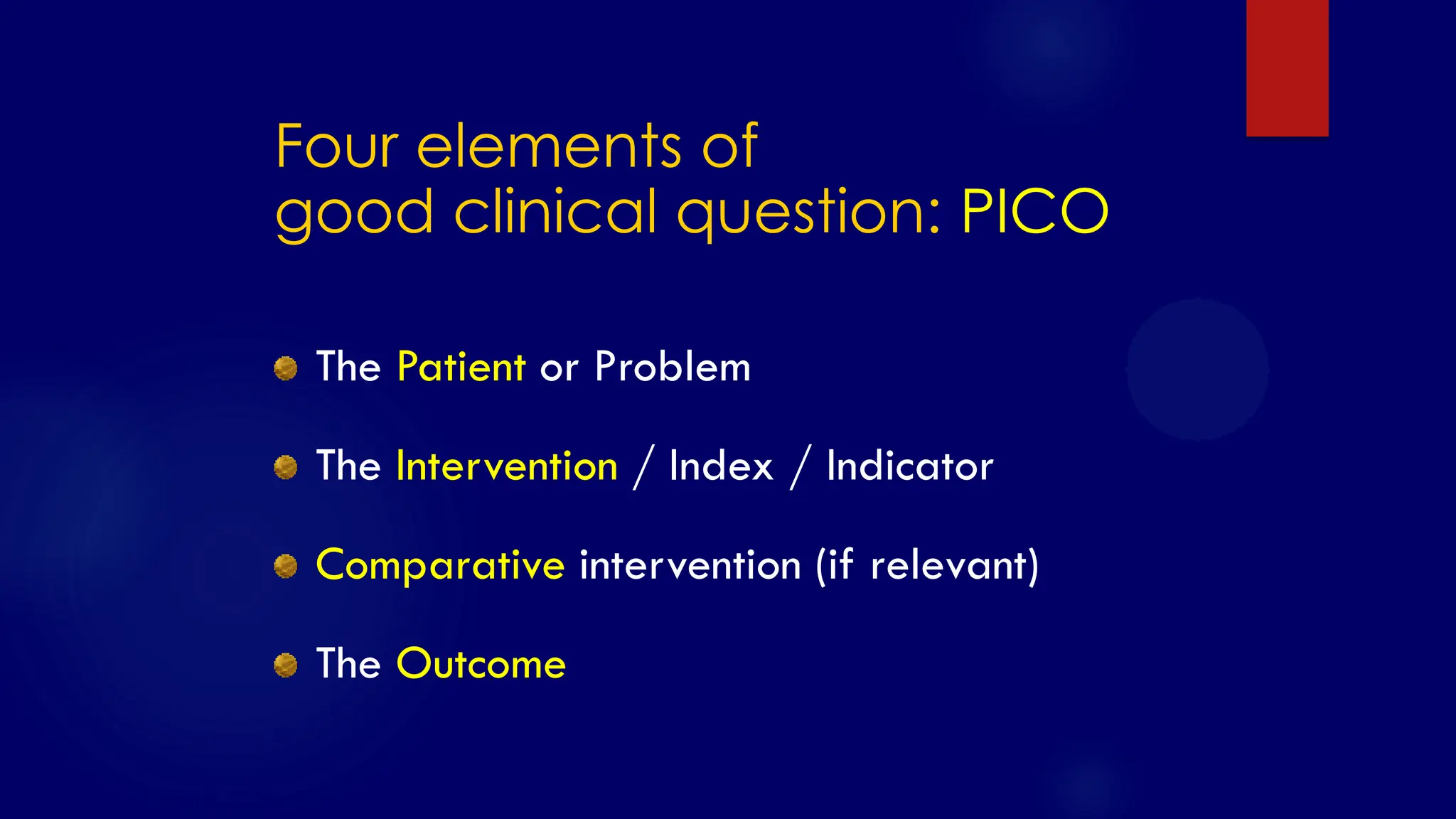 Four elements of good clinical question: PICO

The Patient or Problem

The Intervention / Index / Indicator

Comparative intervention (if relevant)

The Outcome